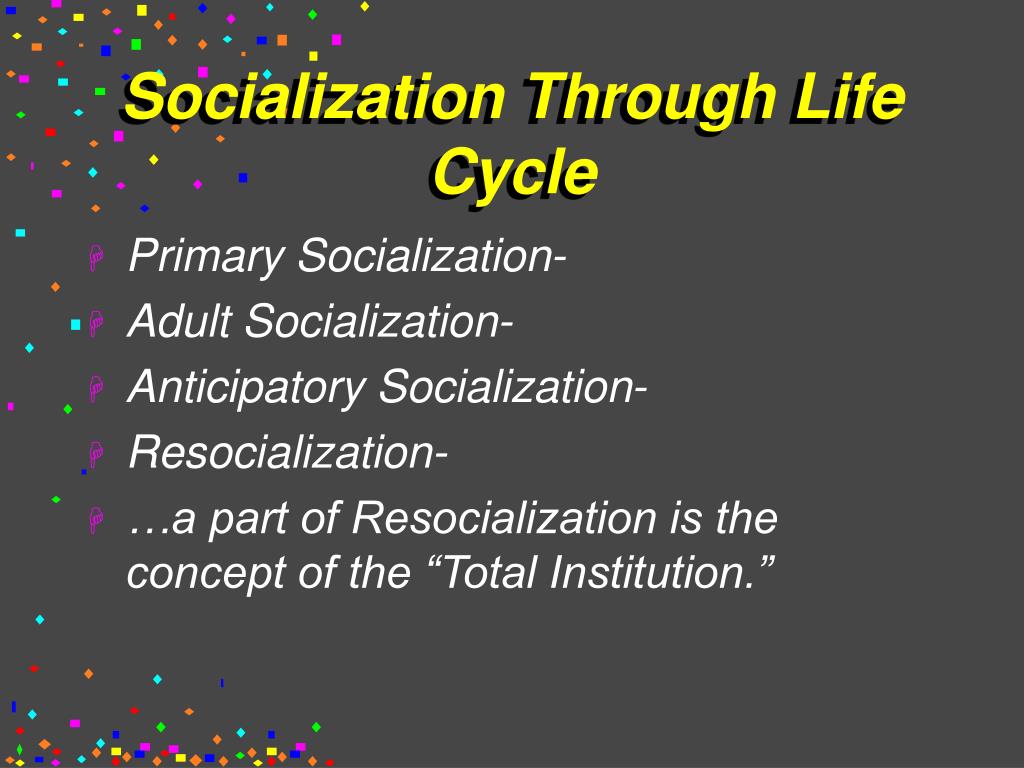 Socialization Through Life Cycle

Primary Socialization-
Adult Socialization-
Anticipatory Socialization-
Resocialization-
…a part of Resocialization is the concept of the “Total Institution.”